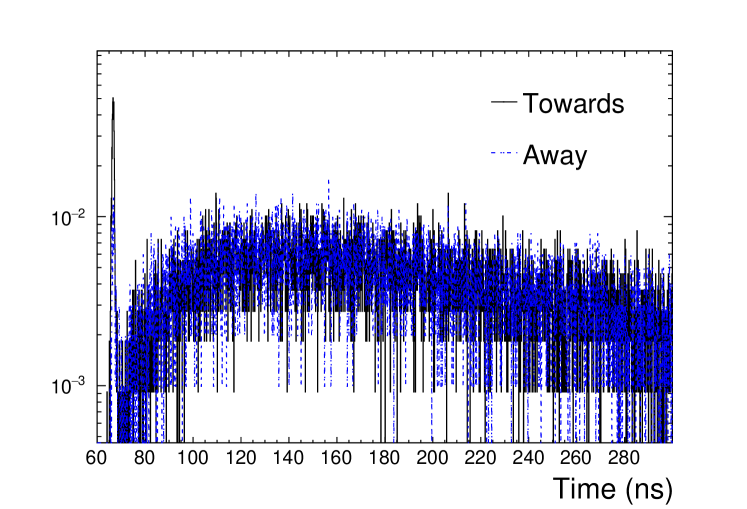 Towards
Away
$10^{-2}$
$10^{-3}$
60 80 100 120 140 160 180 200 220 240 260 280
Time (ns)